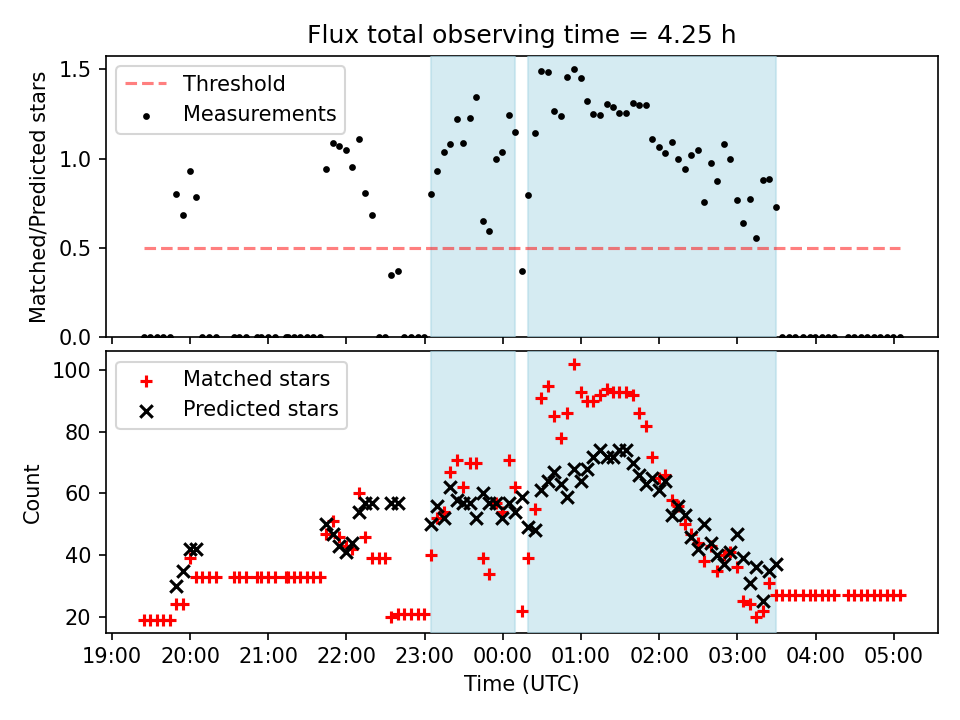 Flux total observing time = 4.25 h

Threshold
Measurements

Matched/Predicted stars

1.5
1.0
0.5
0.0

Matched stars
Predicted stars

Count

100
80
60
40
20

19:00 20:00 21:00 22:00 23:00 00:00 01:00 02:00 03:00 04:00 05:00

Time (UTC)